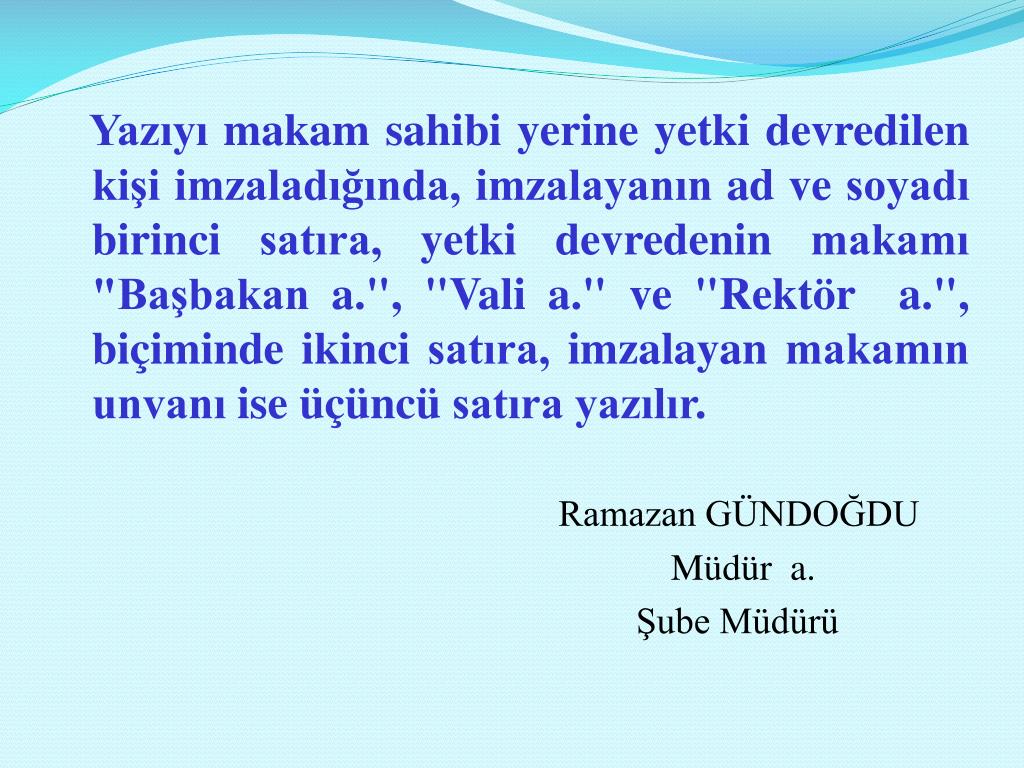 Yazıyı makam sahibi yerine yetki devredilen kişi imzaladığında, imzalayanın ad ve soyadı birinci satıra, yetki devredenin makamı "Başbakan a.", "Vali a." ve "Rektör a.", biçiminde ikinci satıra, imzalayan makamın unvanı ise üçüncü satıra yazılır.

Ramazan GÜNDOĞDU
Müdür a.
Şube Müdürü